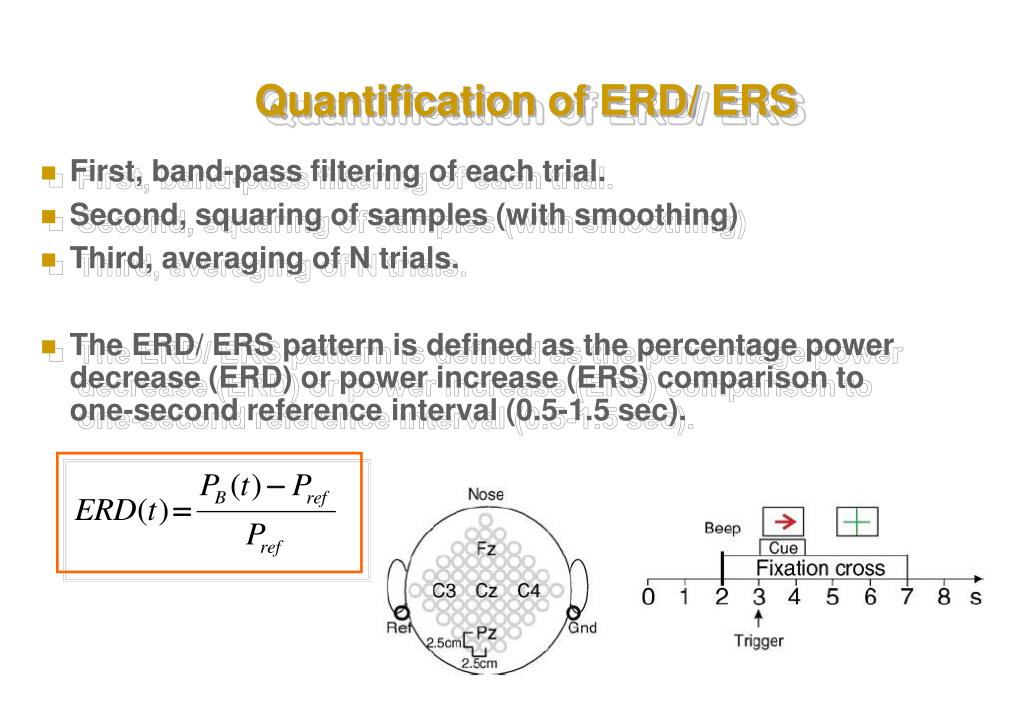 Quantification of ERD/ ERS

First, band-pass filtering of each trial.

Second, squaring of samples (with smoothing)

Third, averaging of N trials.

The ERD/ ERS pattern is defined as the percentage power decrease (ERD) or power increase (ERS) comparison to one-second reference interval (0.5-1.5 sec).

$ERD(t) = \frac{P_B(t) - P_{ref}}{P_{ref}}$

Nose
Fz
C3 Cz C4
Pz
Ref
Gnd
2.5cm
2.5cm

Beep
Cue
Fixation cross
0 1 2 3 4 5 6 7 8 s
Trigger